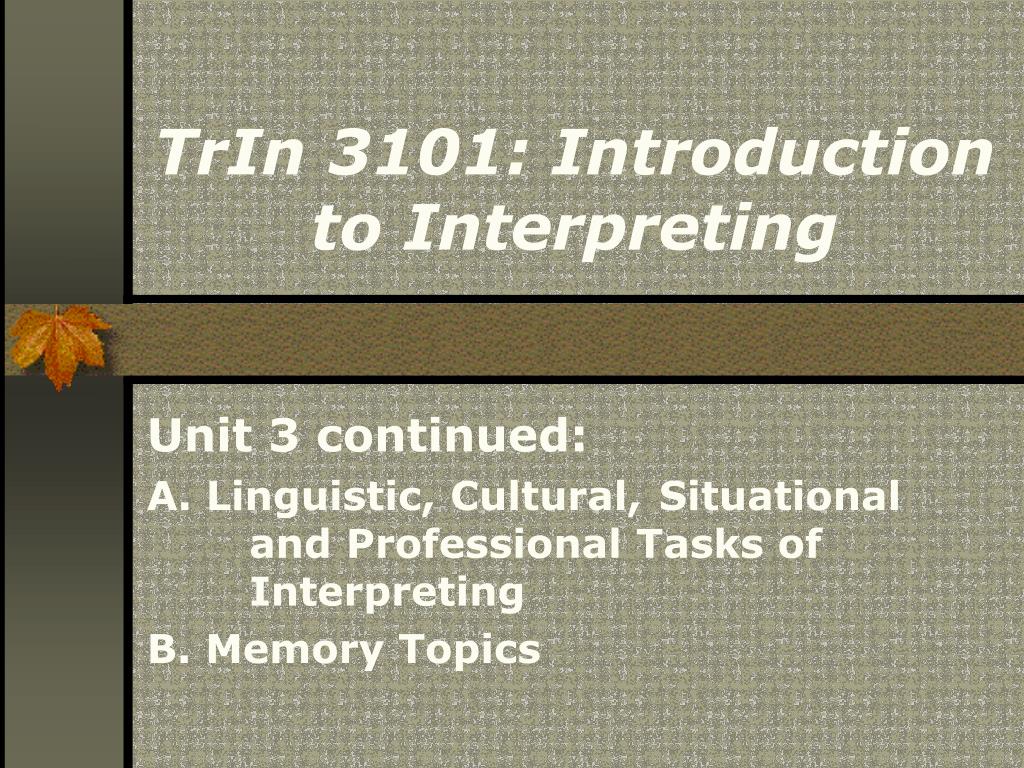 TrIn 3101: Introduction to Interpreting

Unit 3 continued:

A. Linguistic, Cultural, Situational and Professional Tasks of Interpreting

B. Memory Topics